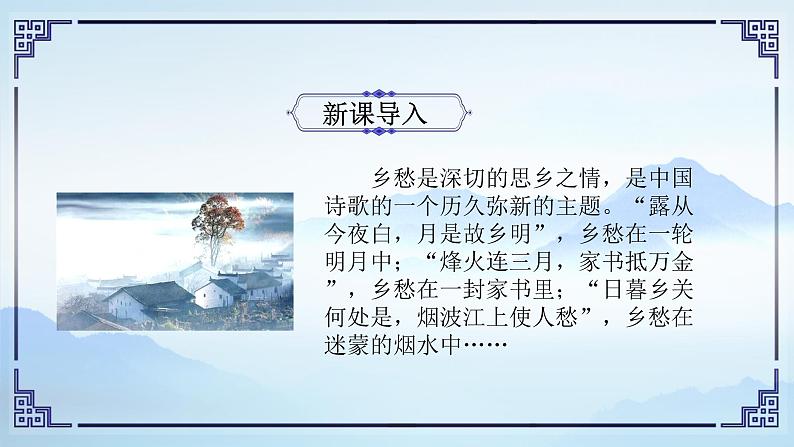 新课导入

乡愁是深切的思乡之情，是中国诗歌的一个历久弥新的主题。“露从今夜白，月是故乡明”，乡愁在一轮明月中；“烽火连三月，家书抵万金”，乡愁在一封家书里；“日暮乡关何处是，烟波江上使人愁”，乡愁在迷蒙的烟水中……